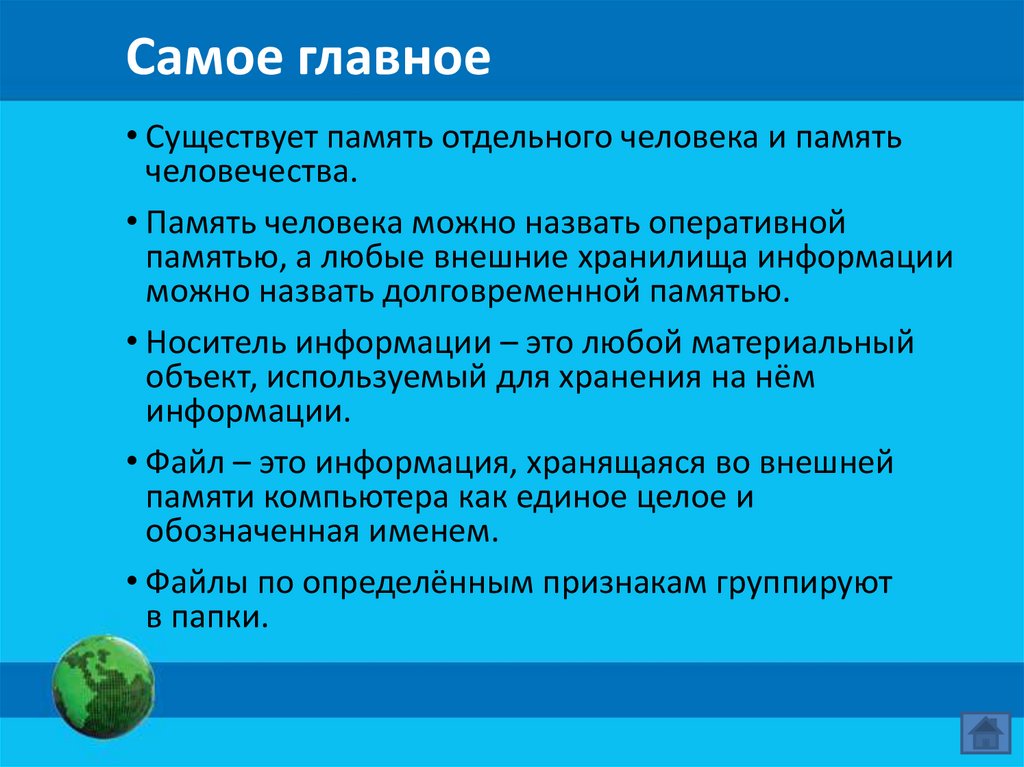 Самое главное

• Существует память отдельного человека и память человечества.

• Память человека можно назвать оперативной памятью, а любые внешние хранилища информации можно назвать долговременной памятью.

• Носитель информации – это любой материальный объект, используемый для хранения на нём информации.

• Файл – это информация, хранящаяся во внешней памяти компьютера как единое целое и обозначенная именем.

• Файлы по определённым признакам группируют в папки.